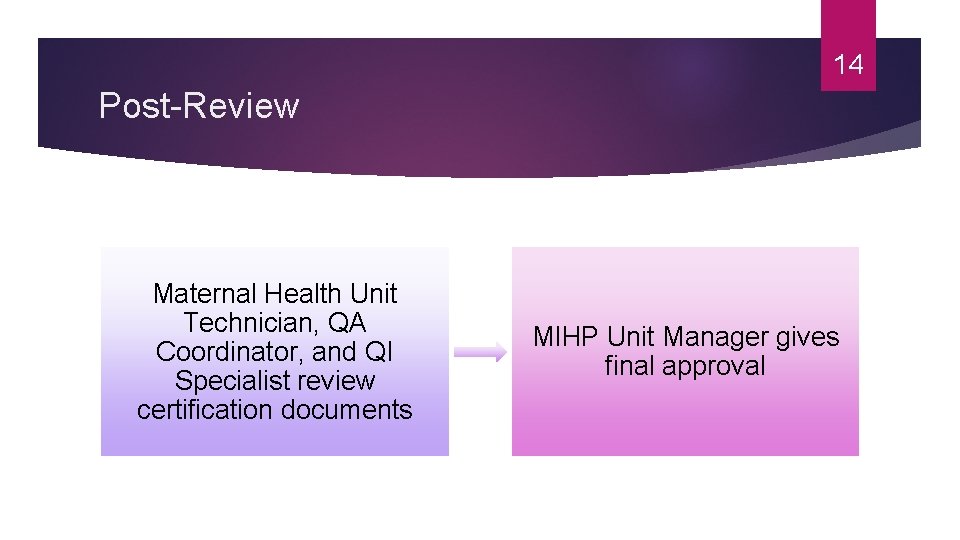 14

Post-Review

Maternal Health Unit Technician, QA Coordinator, and QI Specialist review certification documents

MIHP Unit Manager gives final approval